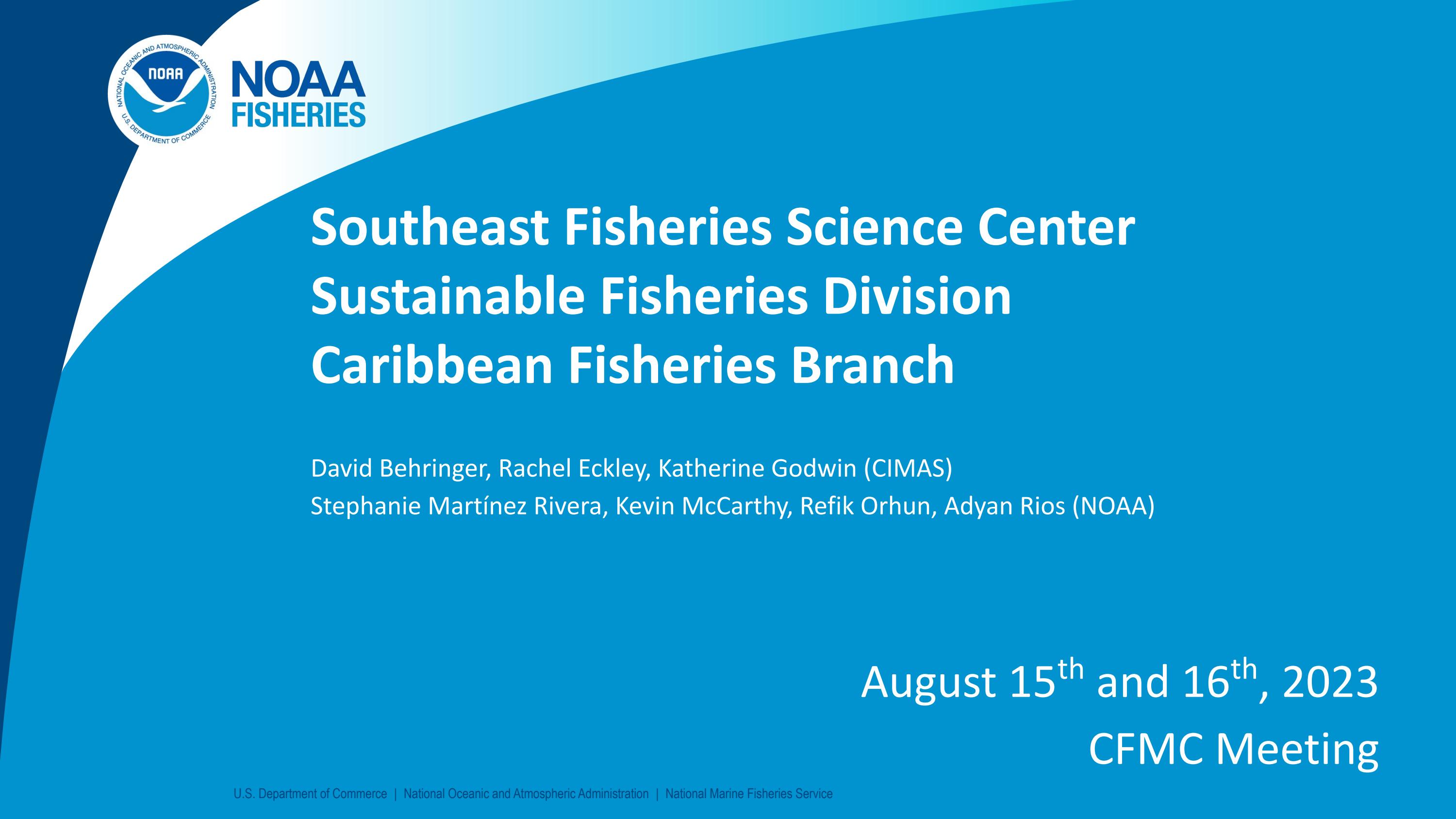 NATIONAL OCEANIC AND ATMOSPHERIC ADMINISTRATION
NOAA
U.S. DEPARTMENT OF COMMERCE

NOAA FISHERIES

Southeast Fisheries Science Center
Sustainable Fisheries Division
Caribbean Fisheries Branch

David Behringer, Rachel Eckley, Katherine Godwin (CIMAS)
Stephanie Martínez Rivera, Kevin McCarthy, Refik Orhun, Adyan Rios (NOAA)

August 15$^{th}$ and 16$^{th}$, 2023
CFMC Meeting

U.S. Department of Commerce | National Oceanic and Atmospheric Administration | National Marine Fisheries Service